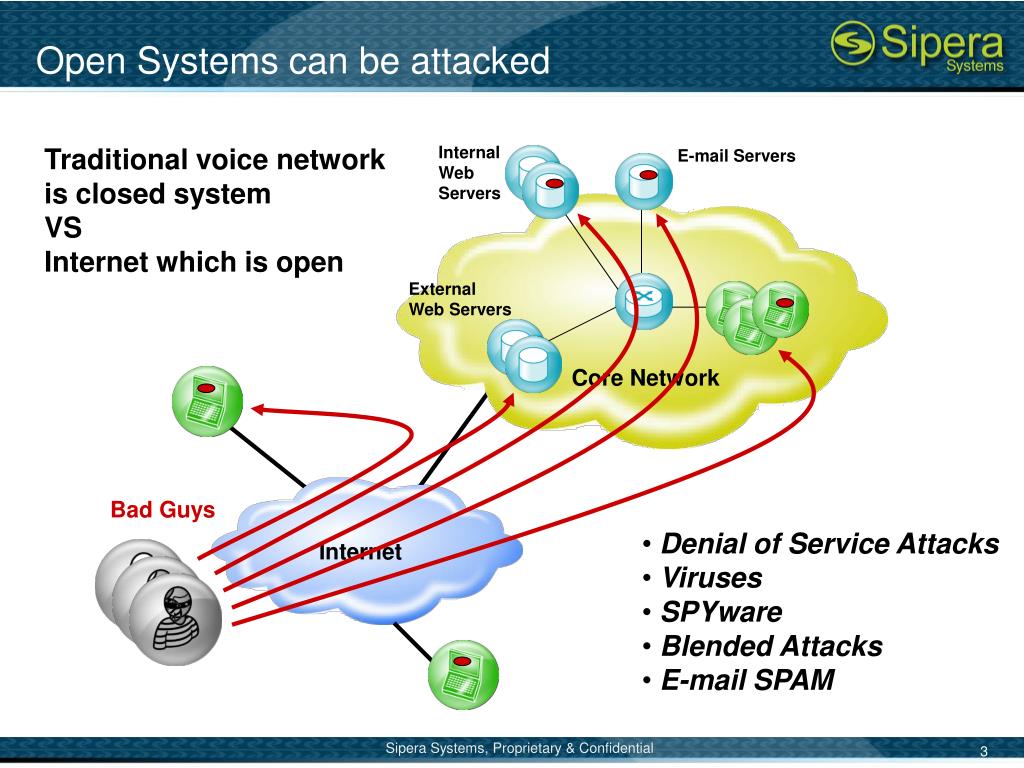 Open Systems can be attacked

Sipera Systems

Traditional voice network is closed system
VS
Internet which is open

Internal Web Servers

E-mail Servers

External Web Servers

Core Network

Bad Guys

Internet

• Denial of Service Attacks
• Viruses
• SPYware
• Blended Attacks
• E-mail SPAM

Sipera Systems, Proprietary & Confidential

3